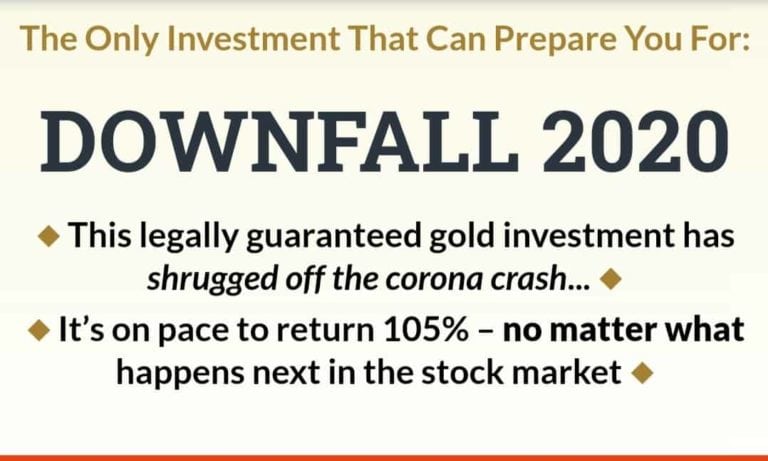 The Only Investment That Can Prepare You For:

DOWNFALL 2020

◆ This legally guaranteed gold investment has shrugged off the corona crash... ◆

◆ It's on pace to return 105% – no matter what happens next in the stock market ◆